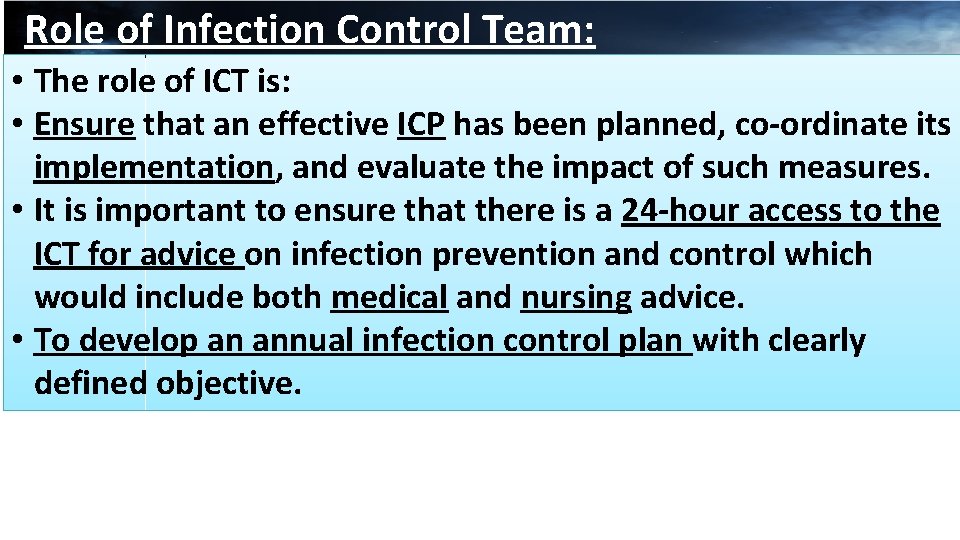 Role of Infection Control Team:

• The role of ICT is:

• Ensure that an effective ICP has been planned, co-ordinate its implementation, and evaluate the impact of such measures.

• It is important to ensure that there is a 24-hour access to the ICT for advice on infection prevention and control which would include both medical and nursing advice.

• To develop an annual infection control plan with clearly defined objective.